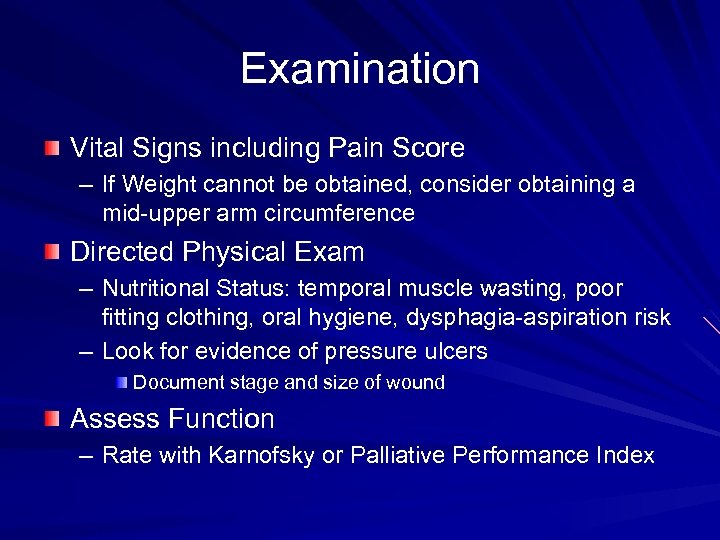 Examination

Vital Signs including Pain Score
– If Weight cannot be obtained, consider obtaining a mid-upper arm circumference

Directed Physical Exam
– Nutritional Status: temporal muscle wasting, poor fitting clothing, oral hygiene, dysphagia-aspiration risk
– Look for evidence of pressure ulcers
Document stage and size of wound

Assess Function
– Rate with Karnofsky or Palliative Performance Index